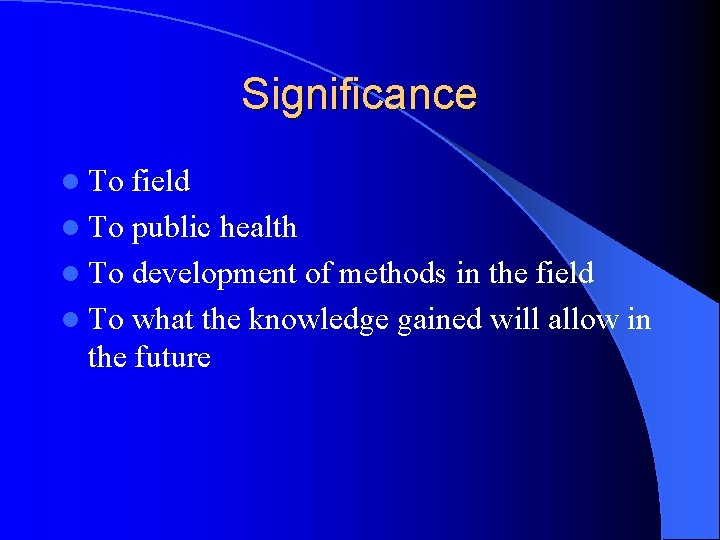 Significance

- To field
- To public health
- To development of methods in the field
- To what the knowledge gained will allow in the future